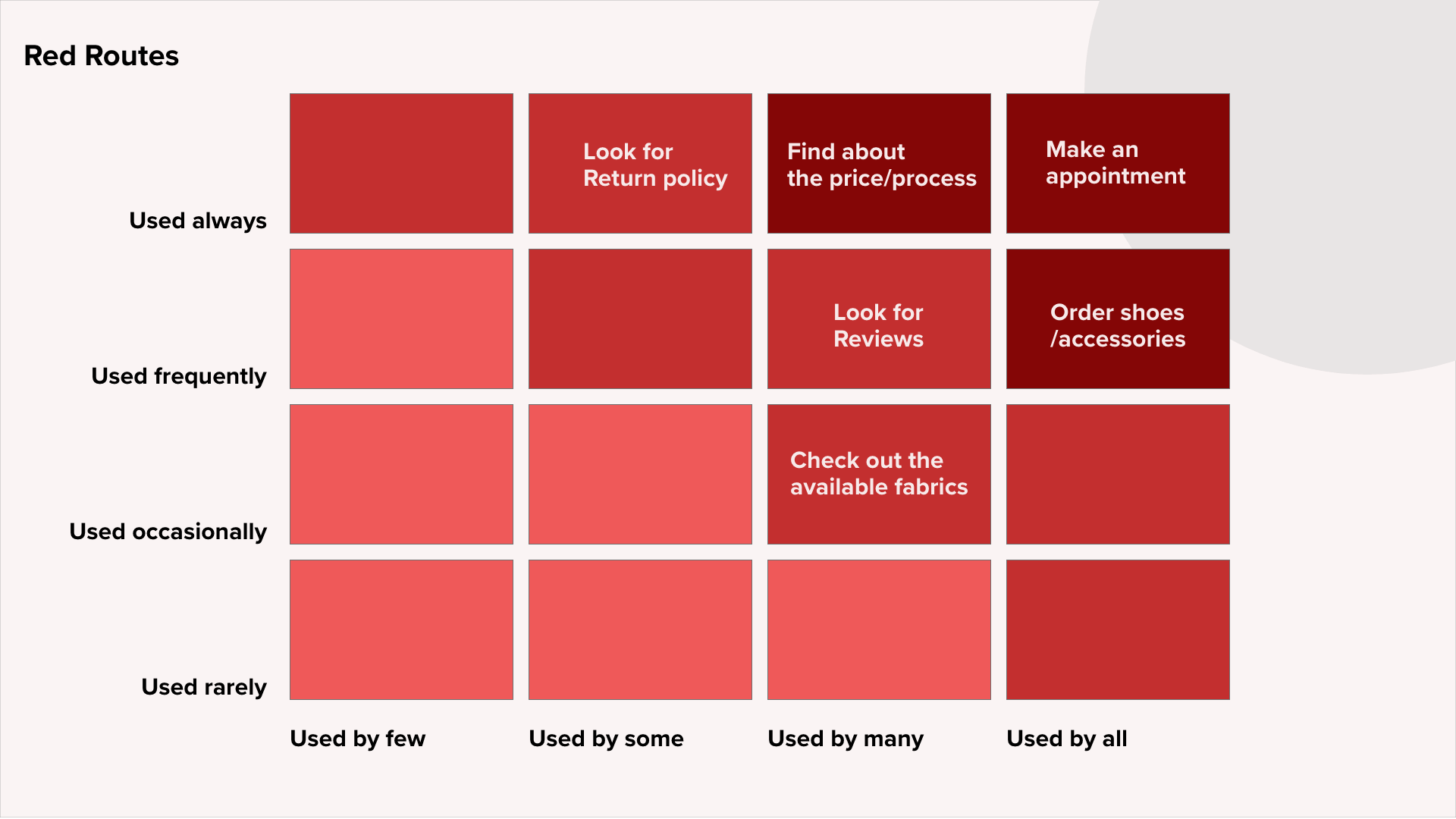 Red Routes

|  | Used by few | Used by some | Used by many | Used by all |
|---|---|---|---|---|
| Used always |  | Look for Return policy | Find about the price/process | Make an appointment |
| Used frequently |  |  | Look for Reviews | Order shoes /accessories |
| Used occasionally |  |  | Check out the available fabrics |  |
| Used rarely |  |  |  |  |